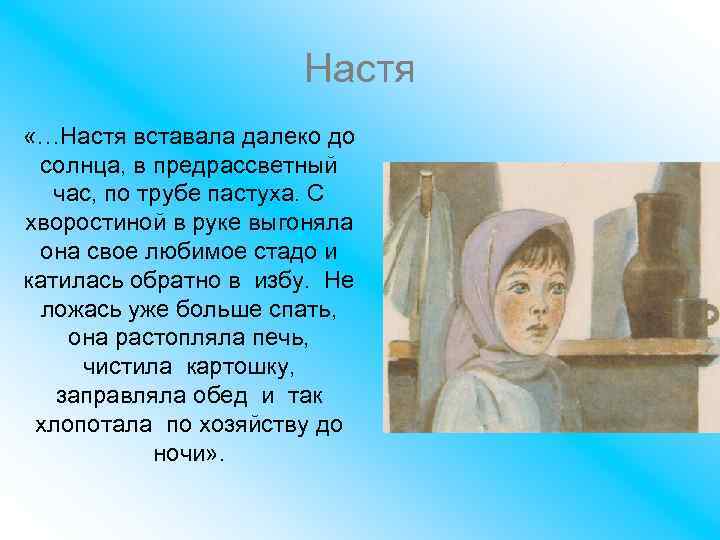 Настя

«…Настя вставала далеко до солнца, в предрассветный час, по трубе пастуха. С хворостиной в руке выгоняла она свое любимое стадо и катилась обратно в избу. Не ложась уже больше спать, она растопляла печь, чистила картошку, заправляла обед и так хлопотала по хозяйству до ночи».